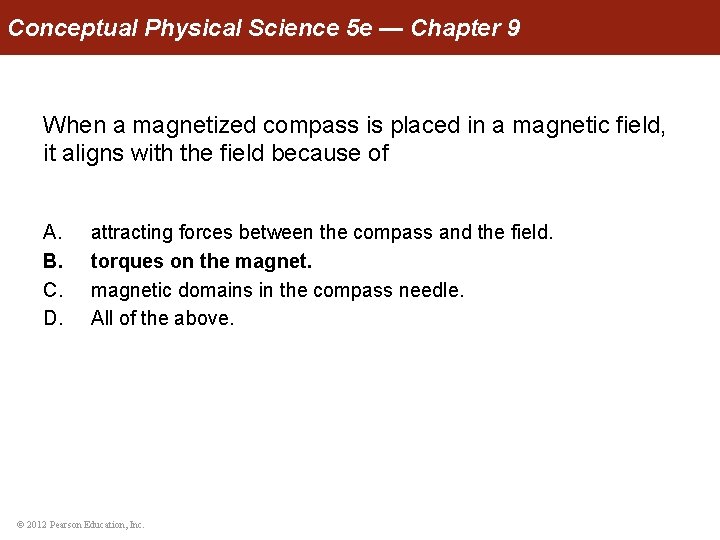 Conceptual Physical Science 5e — Chapter 9

When a magnetized compass is placed in a magnetic field, it aligns with the field because of

A. attracting forces between the compass and the field.
B. torques on the magnet.
C. magnetic domains in the compass needle.
D. All of the above.

© 2012 Pearson Education, Inc.